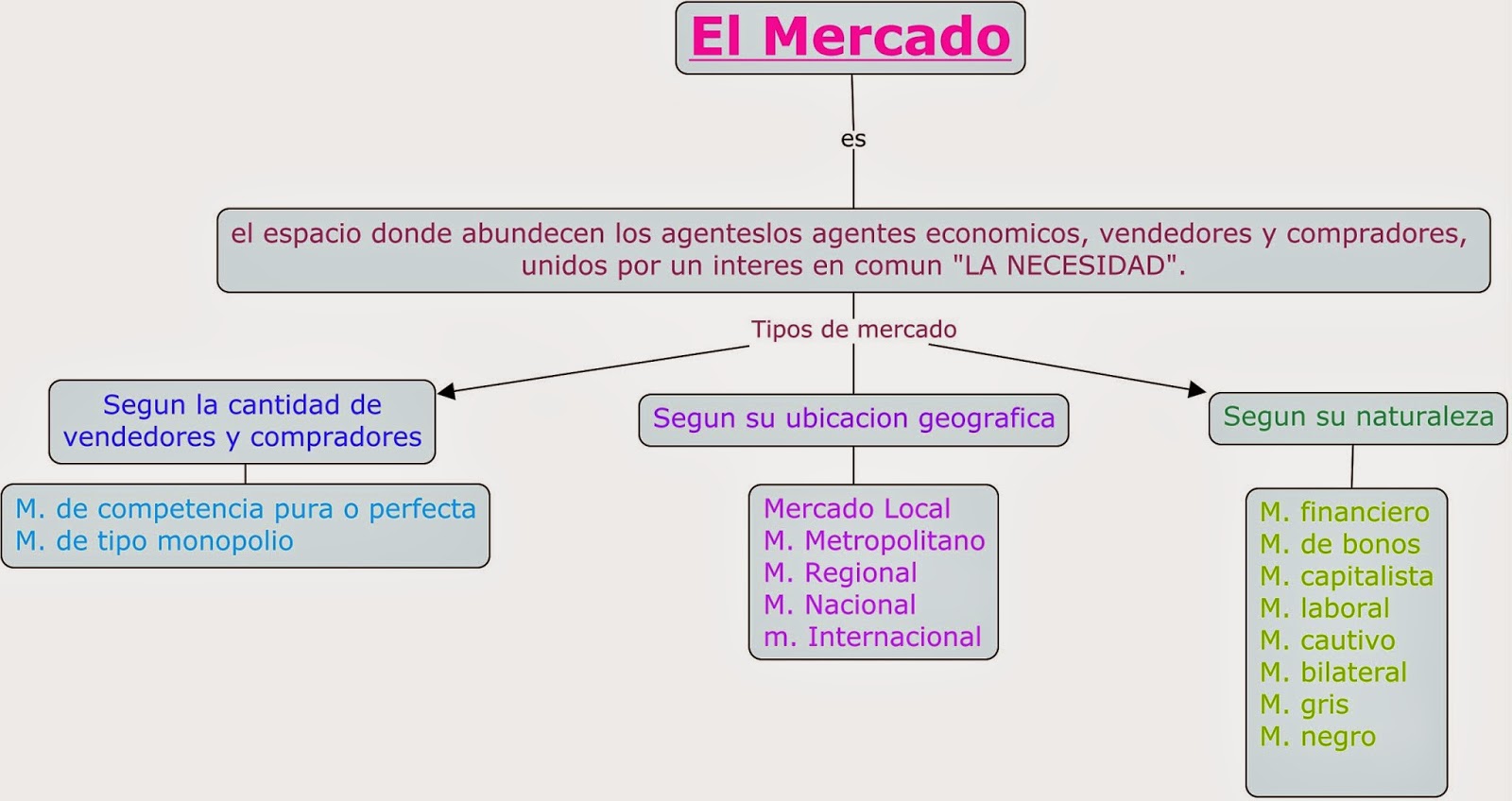 El Mercado

es

el espacio donde abundecen los agenteslos agentes economicos, vendedores y compradores, unidos por un interes en comun "LA NECESIDAD".

Tipos de mercado

Segun la cantidad de vendedores y compradores

M. de competencia pura o perfecta
M. de tipo monopolio

Segun su ubicacion geografica

Mercado Local
M. Metropolitano
M. Regional
M. Nacional
m. Internacional

Segun su naturaleza

M. financiero
M. de bonos
M. capitalista
M. laboral
M. cautivo
M. bilateral
M. gris
M. negro